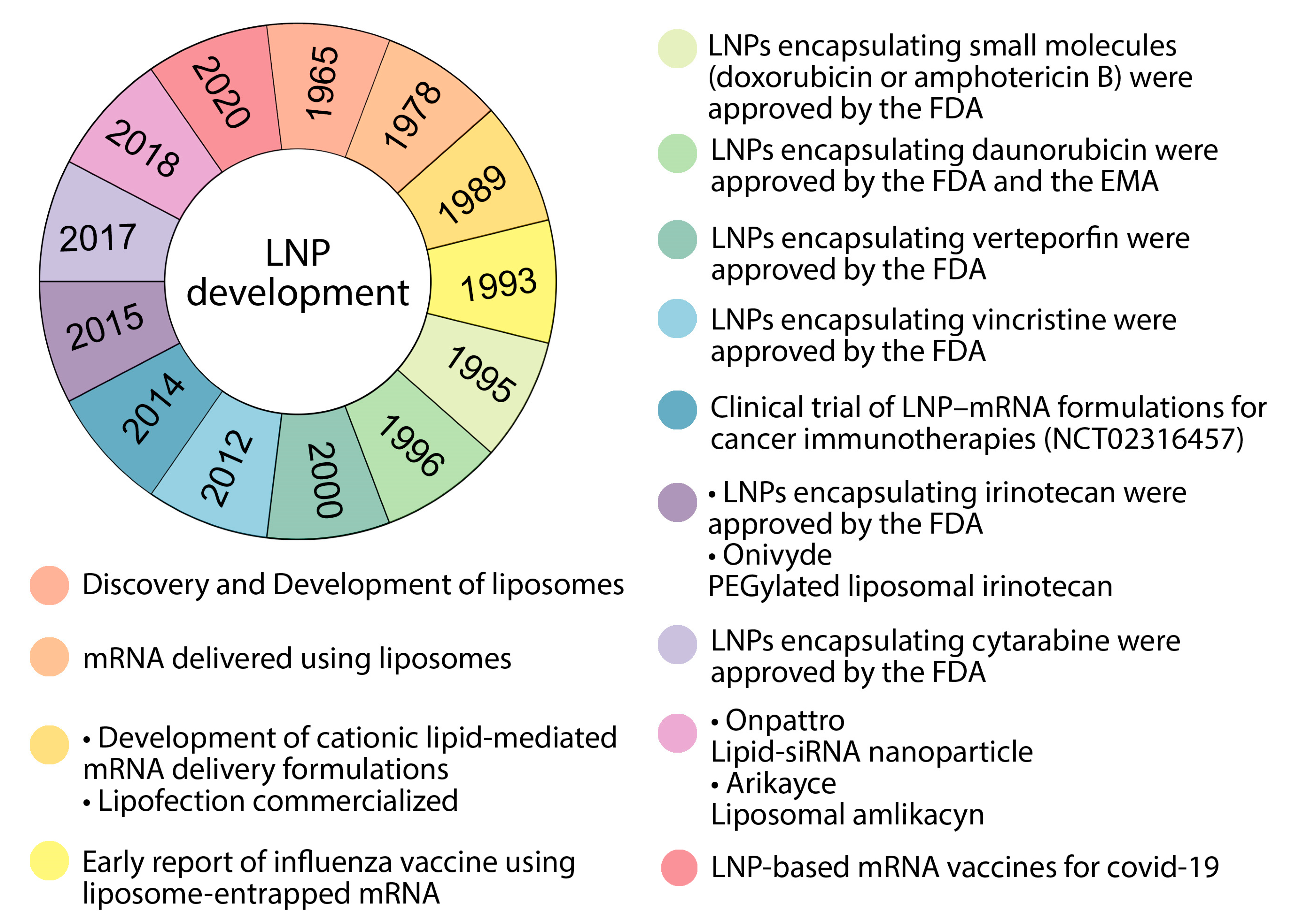 LNP development

1965
1978
1989
1993
1995
1996
2000
2012
2014
2015
2017
2018
2020

Discovery and Development of liposomes

mRNA delivered using liposomes

• Development of cationic lipid-mediated mRNA delivery formulations
• Lipofection commercialized

Early report of influenza vaccine using liposome-entrapped mRNA

LNPs encapsulating small molecules (doxorubicin or amphotericin B) were approved by the FDA

LNPs encapsulating daunorubicin were approved by the FDA and the EMA

LNPs encapsulating verteporfin were approved by the FDA

LNPs encapsulating vincristine were approved by the FDA

Clinical trial of LNP–mRNA formulations for cancer immunotherapies (NCT02316457)

• LNPs encapsulating irinotecan were approved by the FDA
• Onivyde
PEGylated liposomal irinotecan

LNPs encapsulating cytarabine were approved by the FDA

• Onpattro
Lipid-siRNA nanoparticle
• Arikayce
Liposomal amlikacyn

LNP-based mRNA vaccines for covid-19